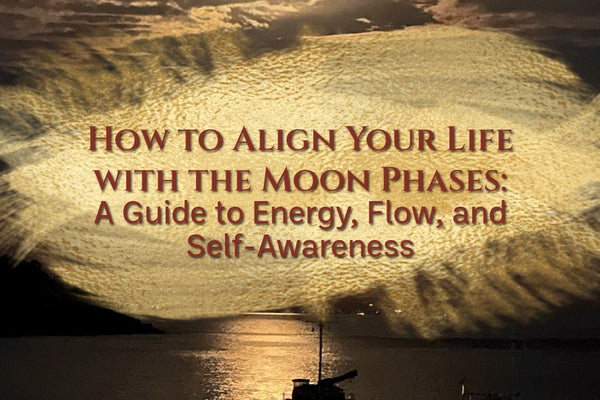 How to Align Your Life with the Moon Phases:
A Guide to Energy, Flow, and Self-Awareness